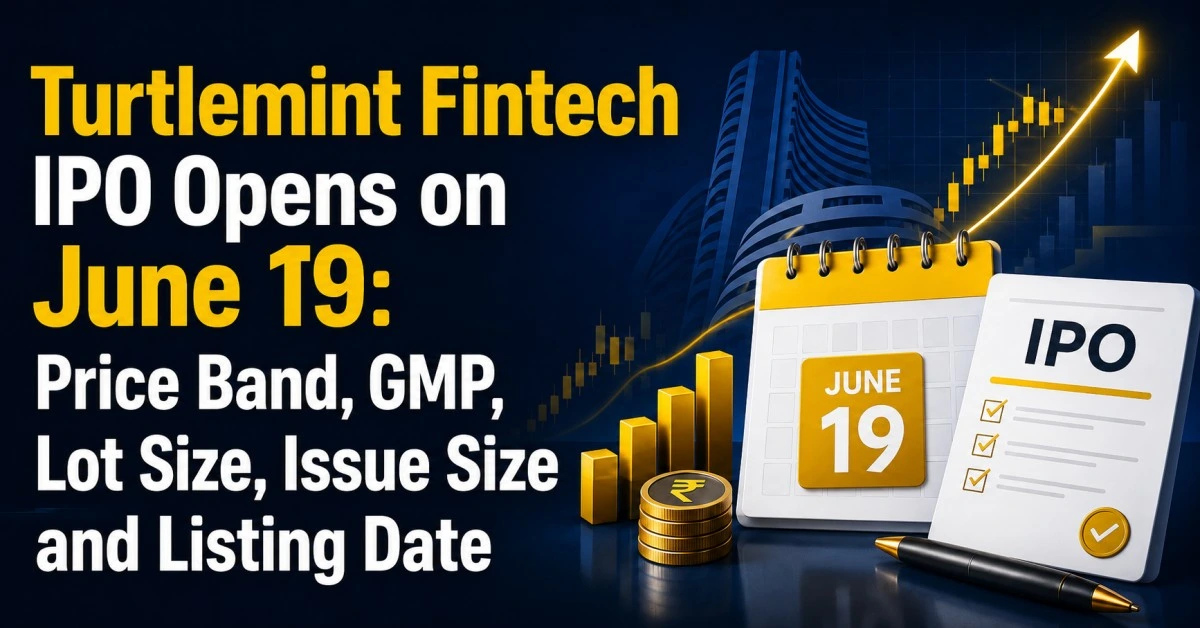 Turtlemint Fintech IPO Opens on June 19: Price Band, GMP, Lot Size, Issue Size and Listing Date

JUNE
19

IPO

₹